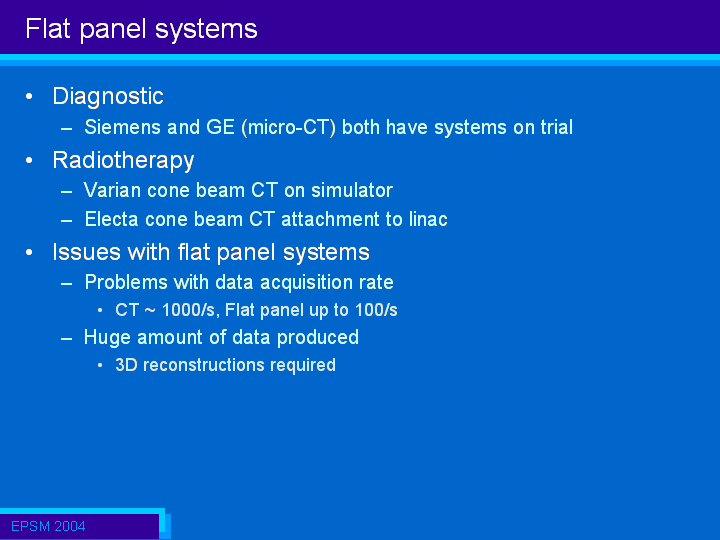 Flat panel systems

• Diagnostic
  – Siemens and GE (micro-CT) both have systems on trial
• Radiotherapy
  – Varian cone beam CT on simulator
  – Electa cone beam CT attachment to linac
• Issues with flat panel systems
  – Problems with data acquisition rate
    • CT ~ 1000/s, Flat panel up to 100/s
  – Huge amount of data produced
    • 3D reconstructions required

EPSM 2004